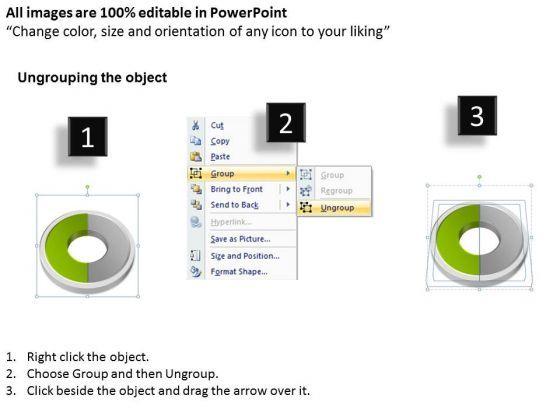 All images are 100% editable in PowerPoint
"Change color, size and orientation of any icon to your liking"

Ungrouping the object

1

2

3

Cut
Copy
Paste
Group
Bring to Front
Send to Back
Hyperlink...
Save as Picture...
Size and Position...
Format Shape...

Group
Regroup
Ungroup

1. Right click the object.
2. Choose Group and then Ungroup.
3. Click beside the object and drag the arrow over it.